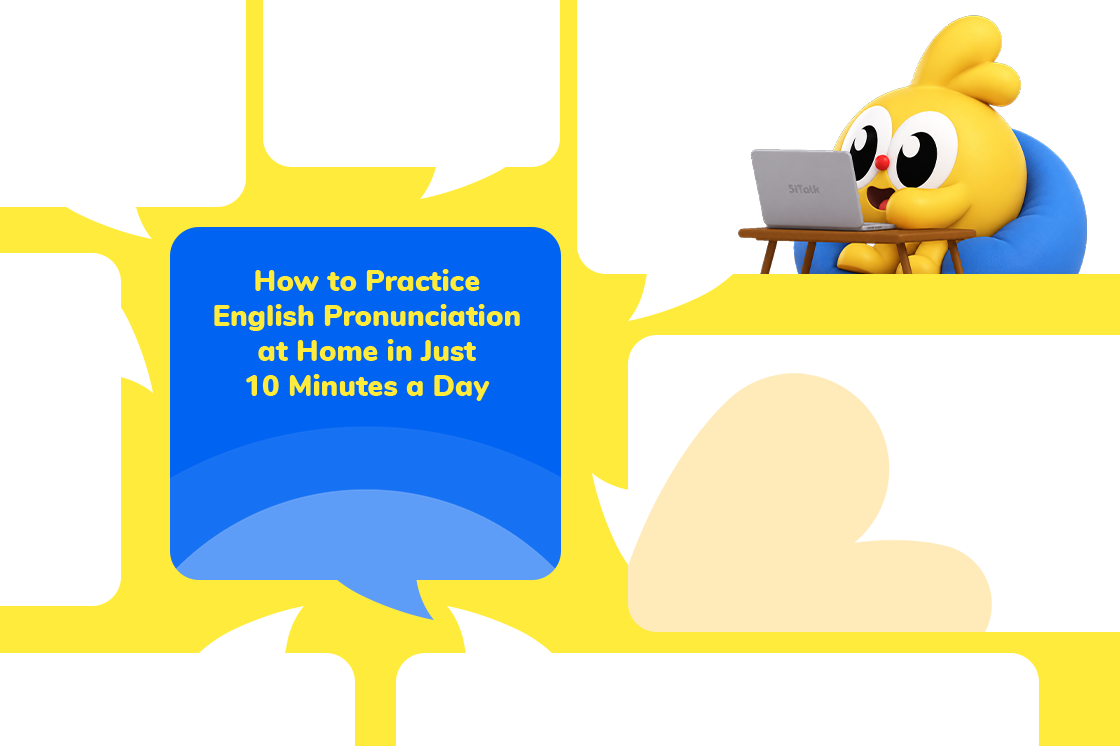 How to Practice English Pronunciation at Home in Just 10 Minutes a Day

51Talk